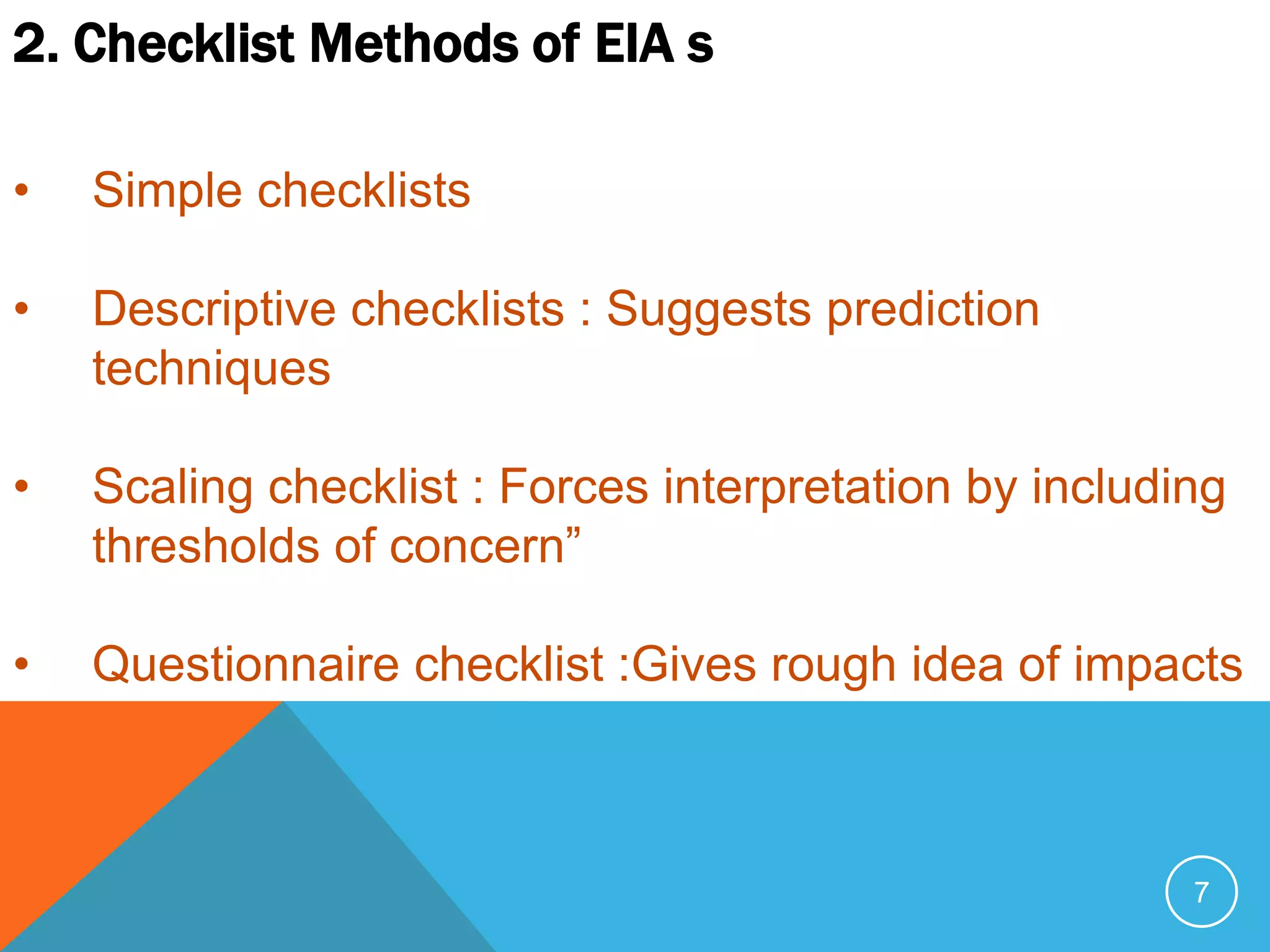 2. Checklist Methods of EIA s

• Simple checklists

• Descriptive checklists : Suggests prediction techniques

• Scaling checklist : Forces interpretation by including thresholds of concern”

• Questionnaire checklist :Gives rough idea of impacts

7